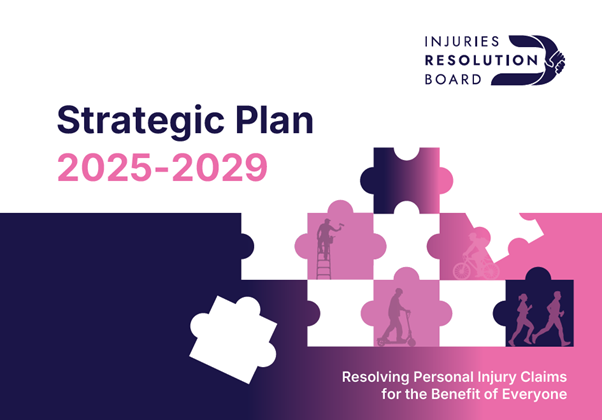 INJURIES
RESOLUTION
BOARD

Strategic Plan
2025-2029

Resolving Personal Injury Claims for the Benefit of Everyone